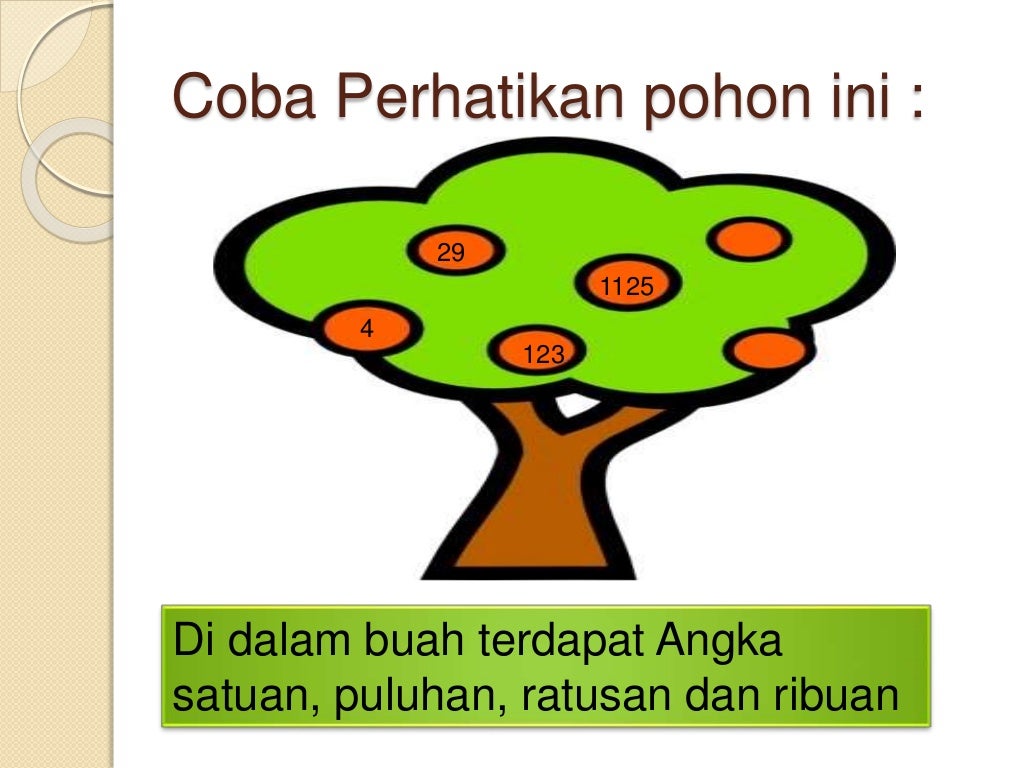 Coba Perhatikan pohon ini :

29

1125

4

123

Di dalam buah terdapat Angka satuan, puluhan, ratusan dan ribuan